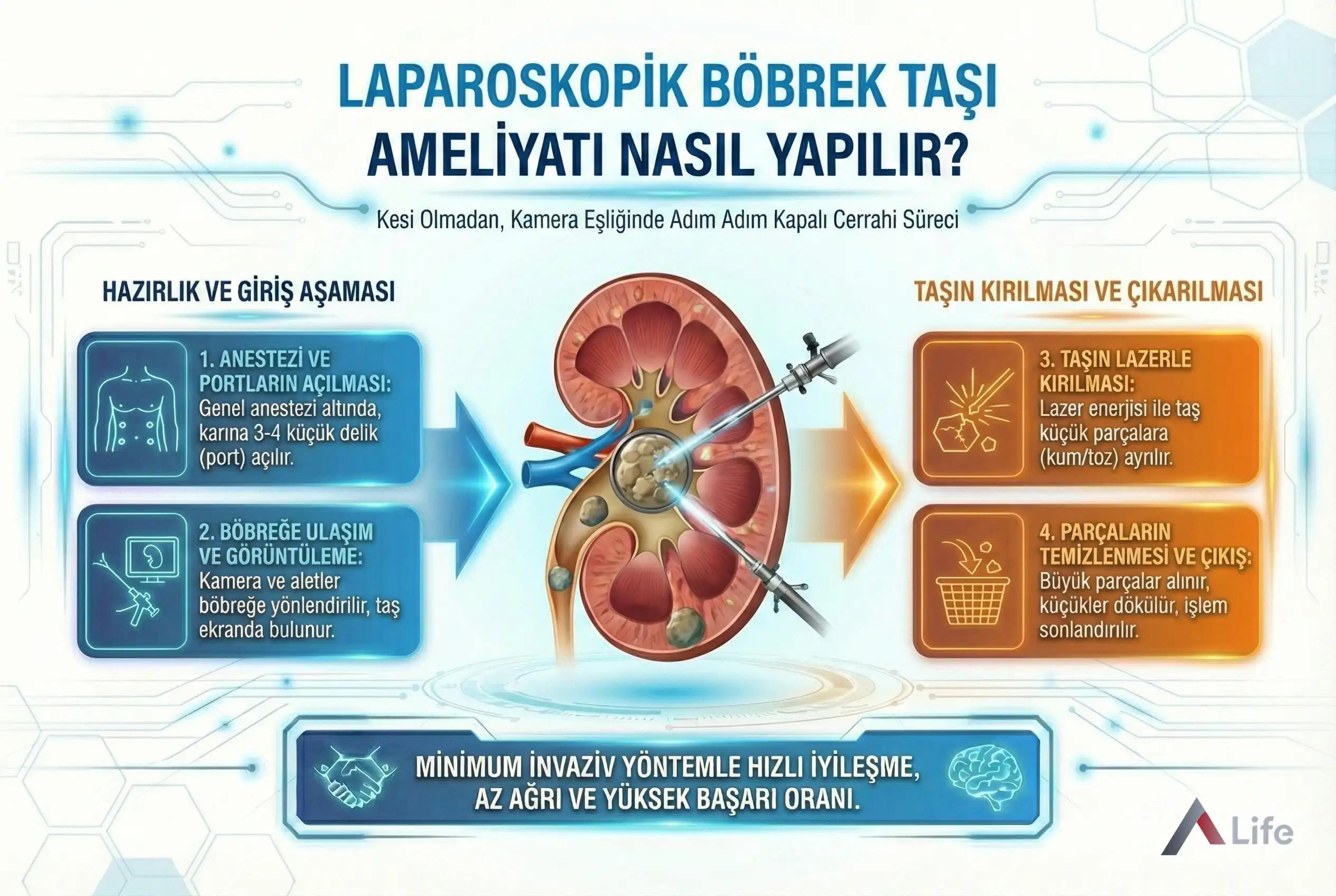 LAPAROSKOPİK BÖBREK TAŞI AMELİYATI NASIL YAPILIR?

Kesi Olmadan, Kamera Eşliğinde Adım Adım Kapalı Cerrahi Süreci

HAZIRLIK VE GİRİŞ AŞAMASI

1. ANESTEZİ VE PORTLARIN AÇILMASI: Genel anestezi altında, karına 3-4 küçük delik (port) açılır.

2. BÖBREĞE ULAŞIM VE GÖRÜNTÜLEME: Kamera ve aletler böbreğe yönlendirilir, taş ekranda bulunur.

TAŞIN KIRILMASI VE ÇIKARILMASI

3. TAŞIN LAZERLE KIRILMASI: Lazer enerjisi ile taş küçük parçalara (kum/toz) ayrılır.

4. PARÇALARIN TEMİZLENMESİ VE ÇIKIŞ: Büyük parçalar alınır, küçükler dökülür, işlem sonlandırılır.

MİNİMUM İNVAZİV YÖNTEMLE HIZLI İYİLEŞME, AZ AĞRI VE YÜKSEK BAŞARI ORANI.

Life